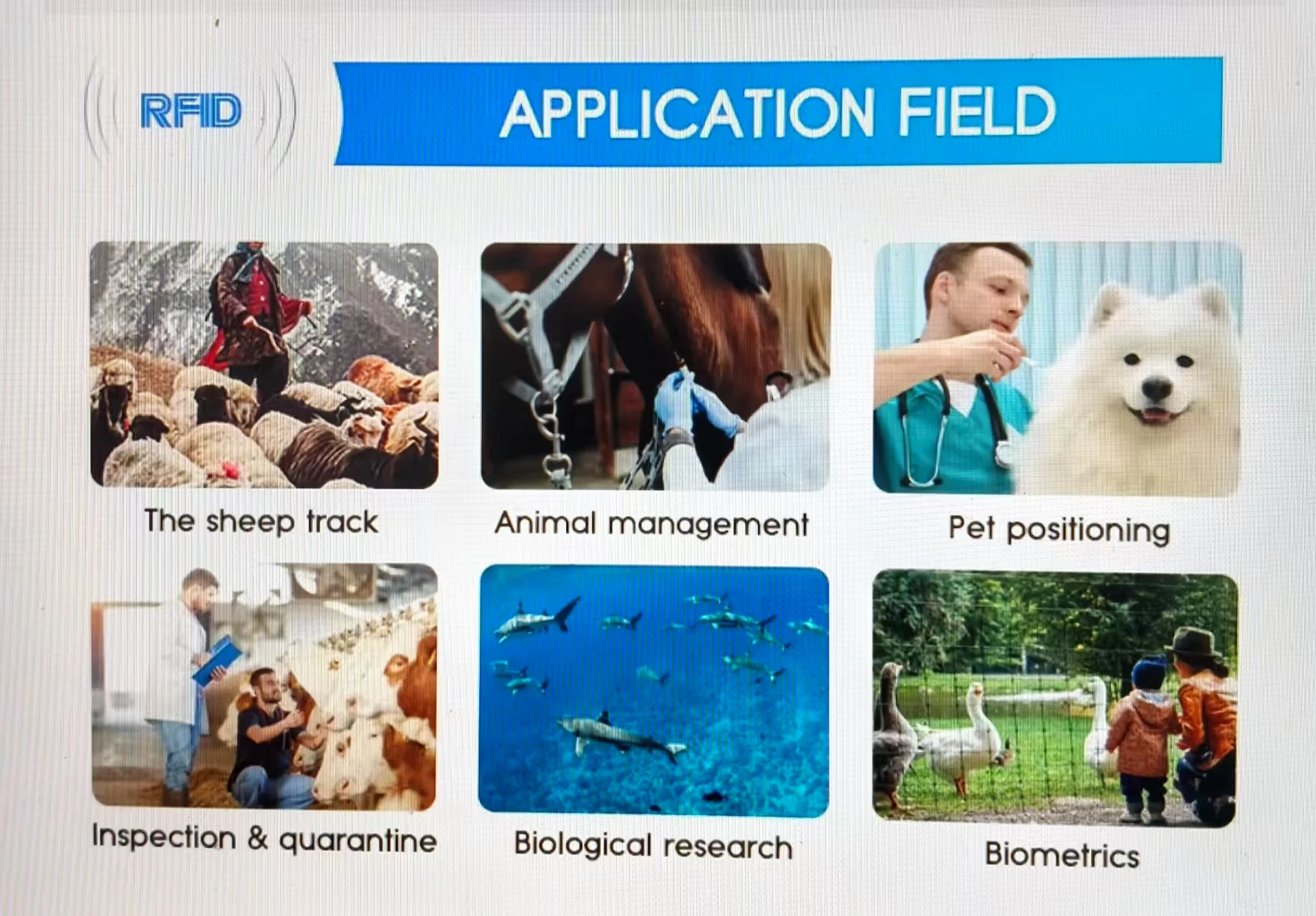 RFID

APPLICATION FIELD

The sheep track

Animal management

Pet positioning

Inspection & quarantine

Biological research

Biometrics